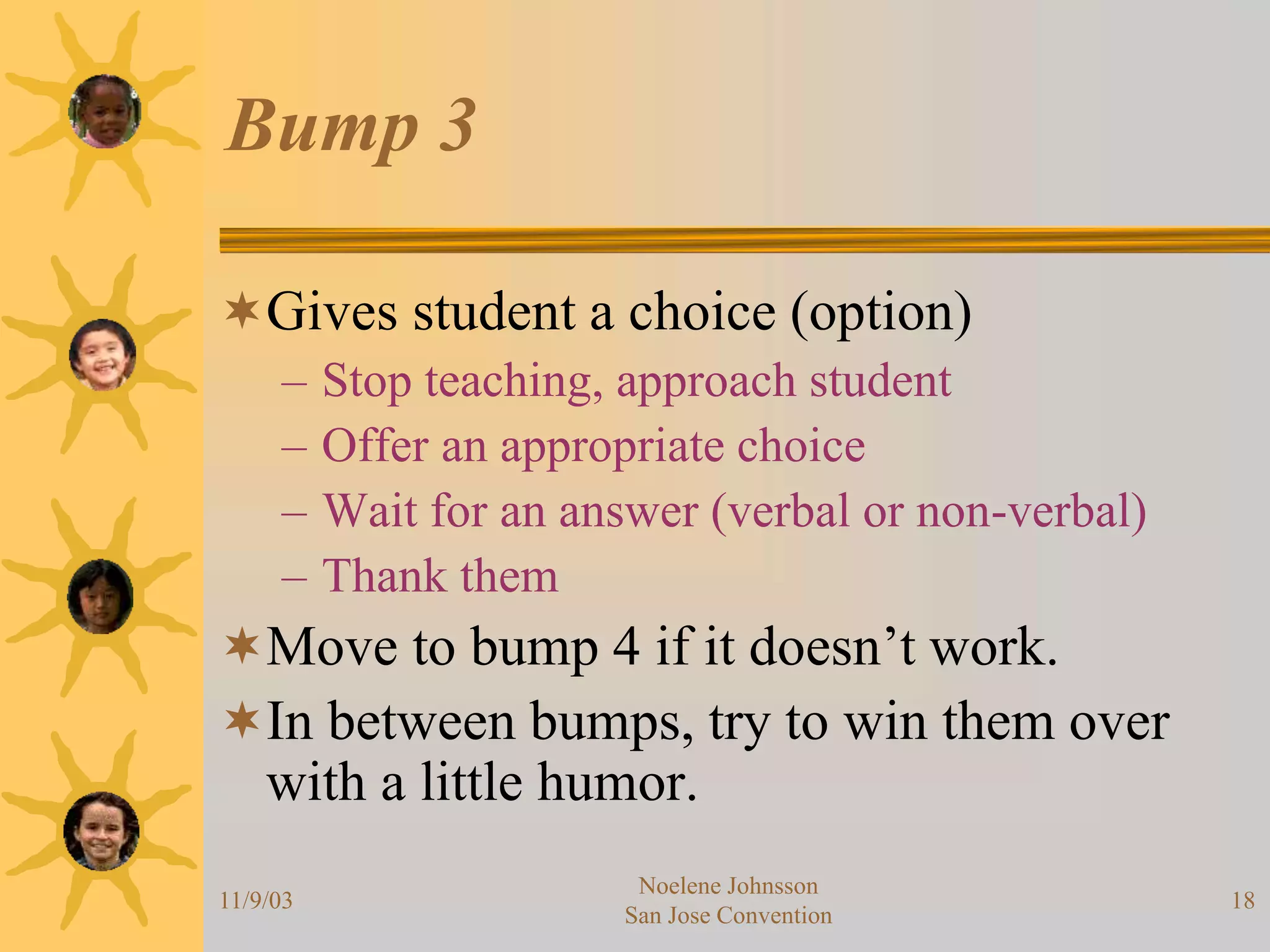 Bump 3

✶ Gives student a choice (option)
– Stop teaching, approach student
– Offer an appropriate choice
– Wait for an answer (verbal or non-verbal)
– Thank them

✶ Move to bump 4 if it doesn’t work.

✶ In between bumps, try to win them over with a little humor.

11/9/03

Noelene Johnsson
San Jose Convention

18